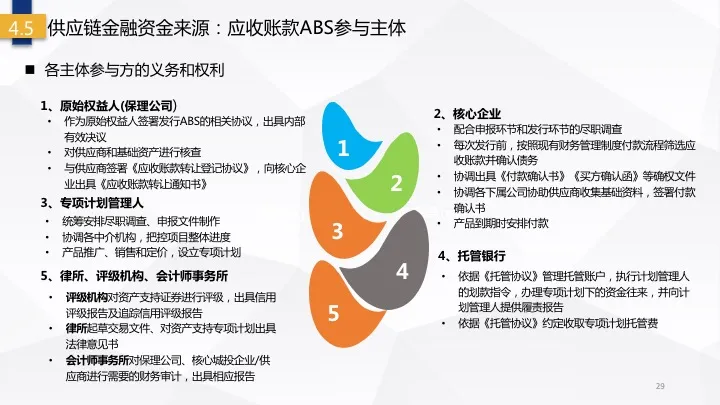 4.5 供应链金融资金来源：应收账款ABS参与主体

■ 各主体参与方的义务和权利

1、原始权益人(保理公司)
• 作为原始权益人签署发行ABS的相关协议，出具内部有效决议
• 对供应商和基础资产进行核查
• 与供应商签署《应收账款转让登记协议》，向核心企业出具《应收账款转让通知书》

3、专项计划管理人
• 统筹安排尽职调查、申报文件制作
• 协调各中介机构，把控项目整体进度
• 产品推广、销售和定价，设立专项计划

5、律所、评级机构、会计师事务所
• 评级机构对资产支持证券进行评级，出具信用评级报告及追踪信用评级报告
• 律所起草交易文件、对资产支持专项计划出具法律意见书
• 会计师事务所对保理公司、核心城投企业/供应商进行需要的财务审计，出具相应报告

1
2
3
4
5

2、核心企业
• 配合申报环节和发行环节的尽职调查
• 每次发行前，按照现有财务管理制度付款流程筛选应收账款并确认债务
• 协调出具《付款确认书》《买方确认函》等确权文件
• 协调各下属公司协助供应商收集基础资料，签署付款确认书
• 产品到期时安排付款

4、托管银行
• 依据《托管协议》管理托管账户，执行计划管理人的划款指令，办理专项计划下的资金往来，并向计划管理人提供履责报告
• 依据《托管协议》约定收取专项计划托管费

29